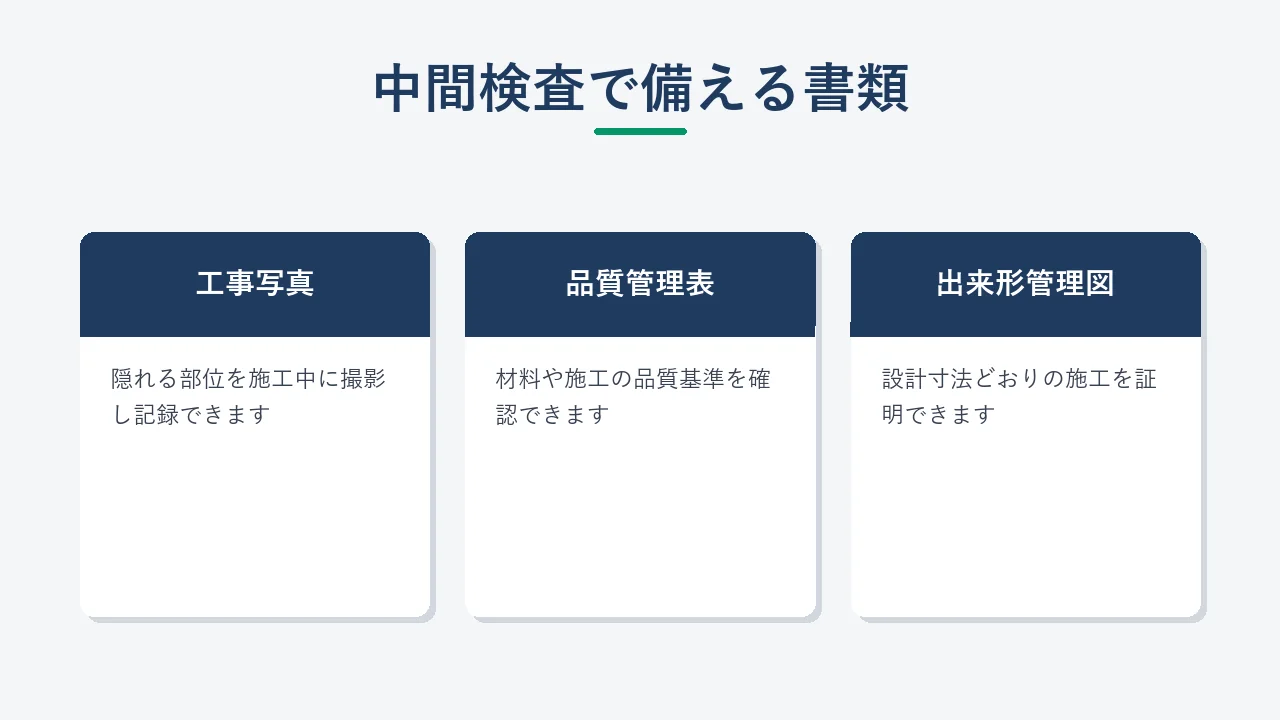 中間検査で備える書類

工事写真

隠れる部位を施工中に撮影し記録できます

品質管理表

材料や施工の品質基準を確認できます

出来形管理図

設計寸法どおりの施工を証明できます